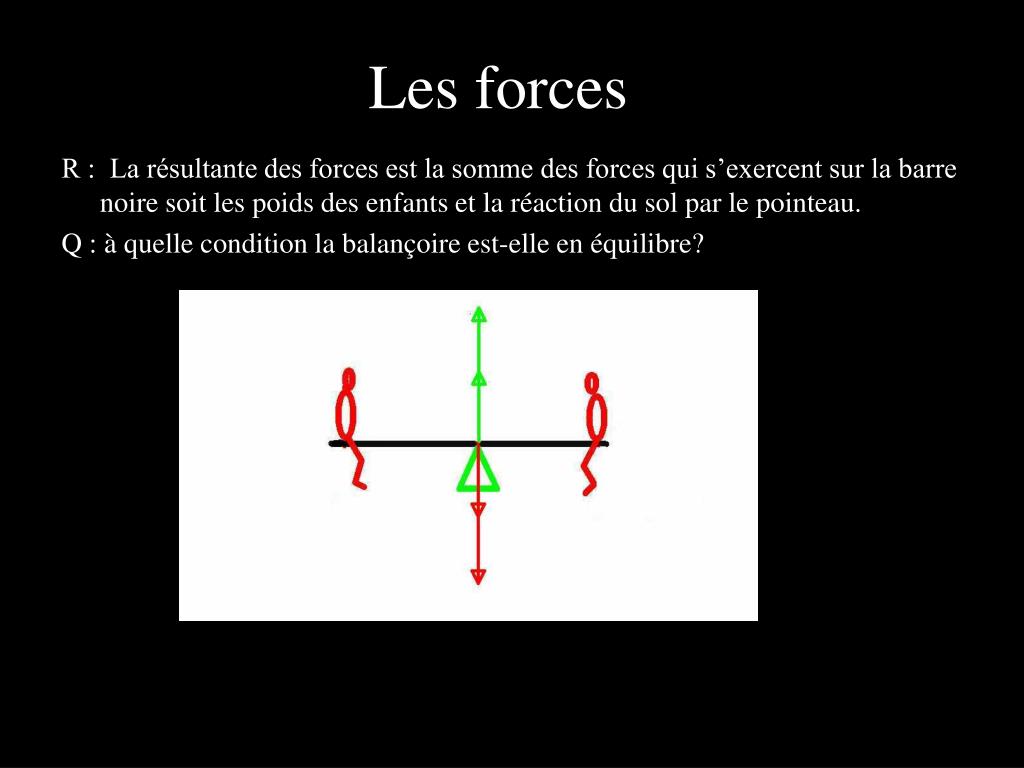 Les forces

R : La résultante des forces est la somme des forces qui s’exercent sur la barre noire soit les poids des enfants et la réaction du sol par le pointeau.

Q : à quelle condition la balançoire est-elle en équilibre?